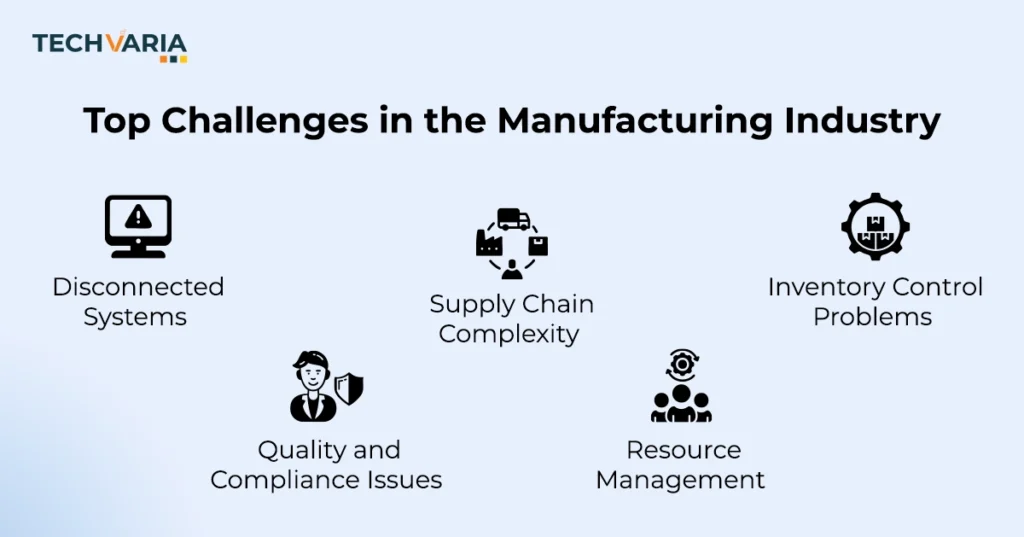 TECHVARIA

Top Challenges in the Manufacturing Industry

Disconnected Systems

Supply Chain Complexity

Inventory Control Problems

Quality and Compliance Issues

Resource Management